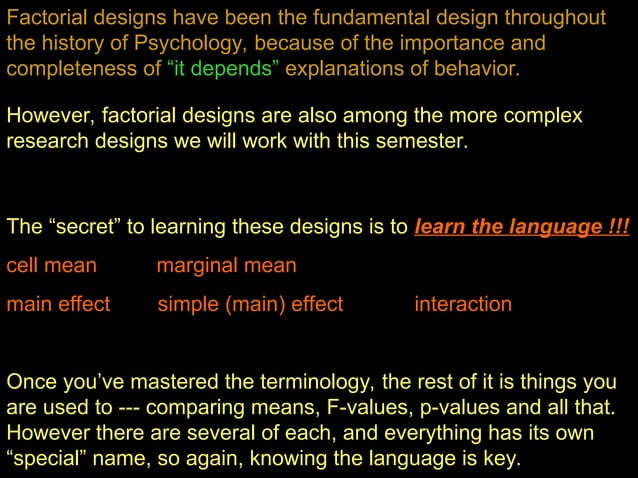 Factorial designs have been the fundamental design throughout the history of Psychology, because of the importance and completeness of “it depends” explanations of behavior.

However, factorial designs are also among the more complex research designs we will work with this semester.

The “secret” to learning these designs is to learn the language !!!

cell mean marginal mean

main effect simple (main) effect interaction

Once you’ve mastered the terminology, the rest of it is things you are used to --- comparing means, F-values, p-values and all that. However there are several of each, and everything has its own “special” name, so again, knowing the language is key.